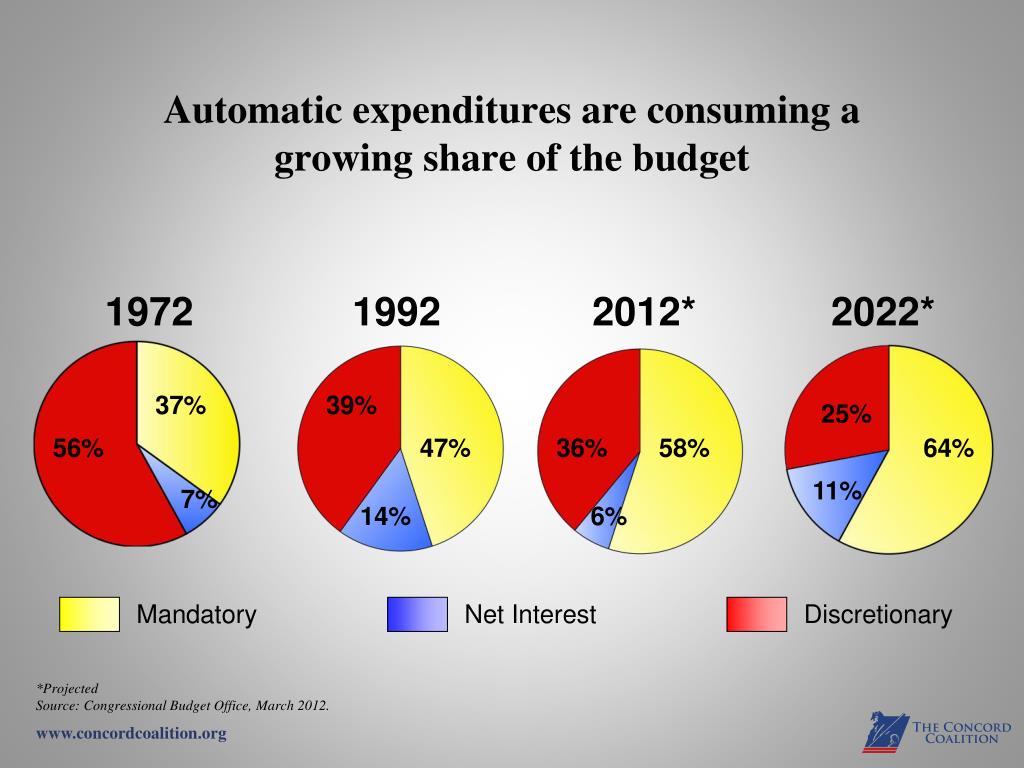 Automatic expenditures are consuming a growing share of the budget

1972

37%

56%

7%

1992

39%

47%

14%

2012*

36%

58%

6%

2022*

25%

64%

11%

Mandatory

Net Interest

Discretionary

*Projected
Source: Congressional Budget Office, March 2012.

www.concordcoalition.org

THE CONCORD COALITION